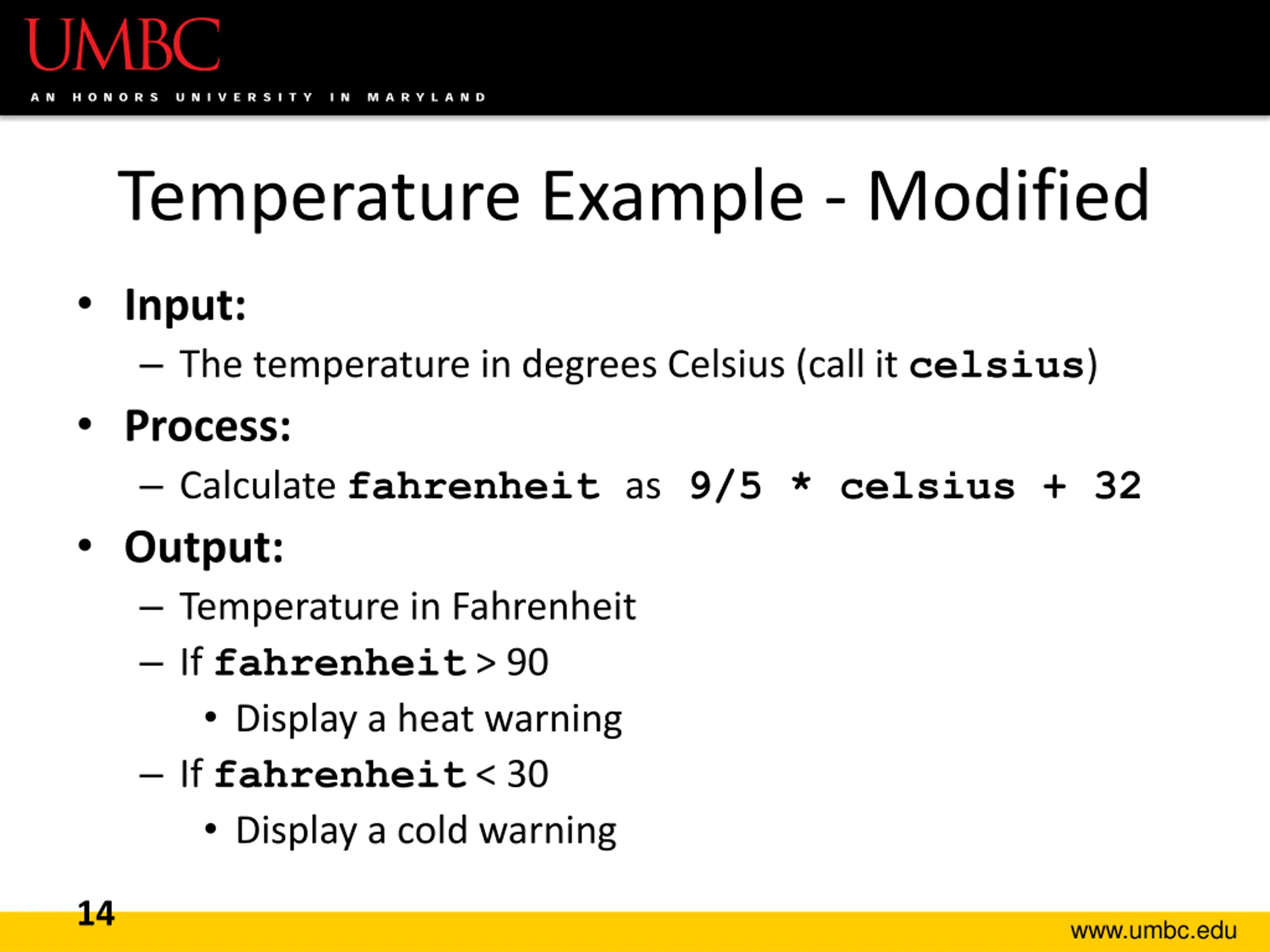 UMBC
AN HONORS UNIVERSITY IN MARYLAND

Temperature Example - Modified

• Input:
– The temperature in degrees Celsius (call it celsius)
• Process:
– Calculate fahrenheit as 9/5 * celsius + 32
• Output:
– Temperature in Fahrenheit
– If fahrenheit > 90
• Display a heat warning
– If fahrenheit < 30
• Display a cold warning

14
www.umbc.edu